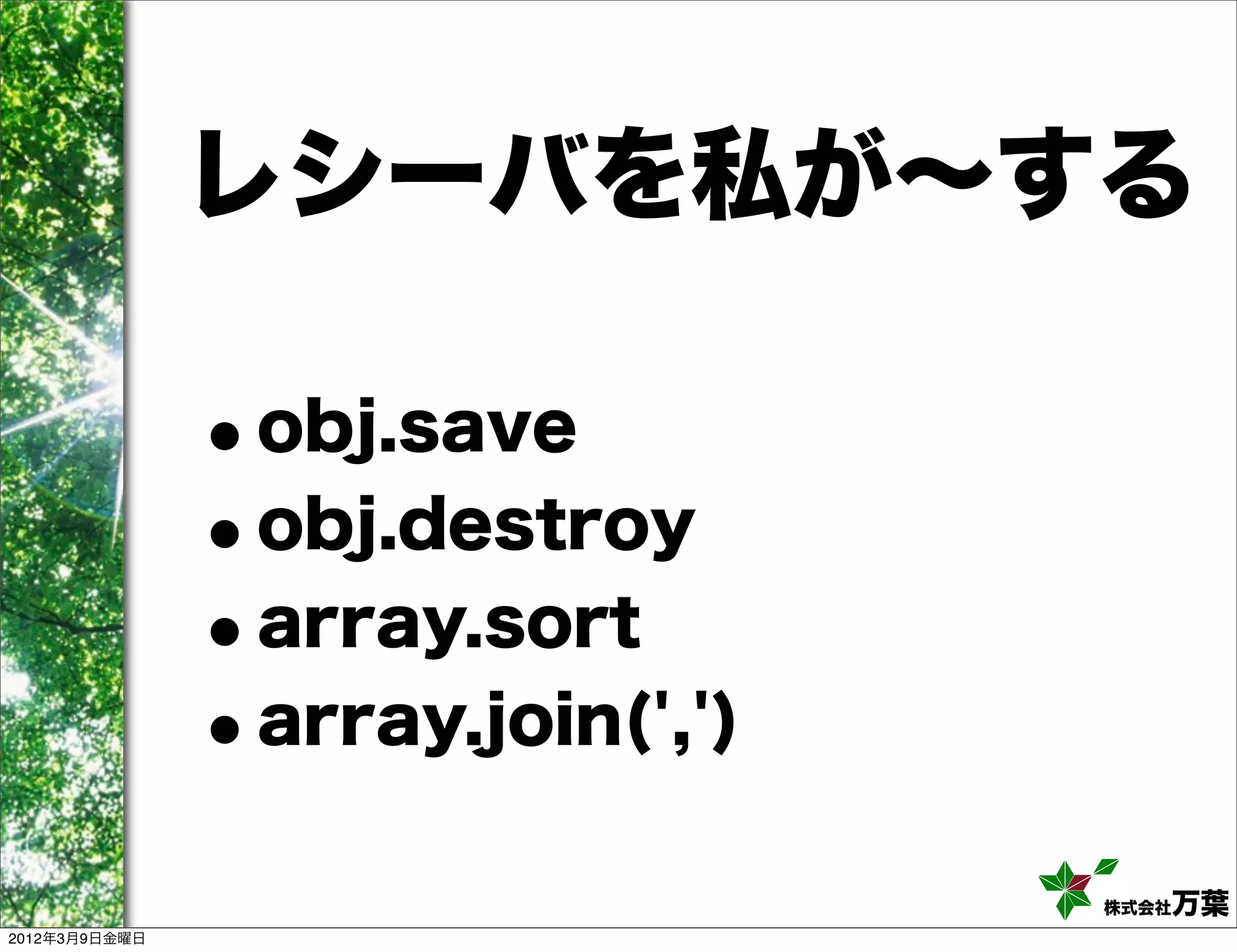 レシーバを私が〜する

• obj.save
• obj.destroy
• array.sort
• array.join(',')

株式会社万葉

2012年3月9日金曜日